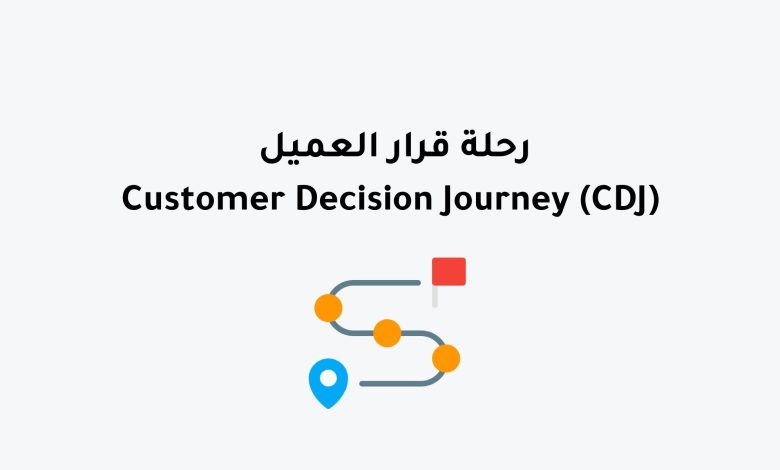 رحلة قرار العميل
Customer Decision Journey (CDJ)